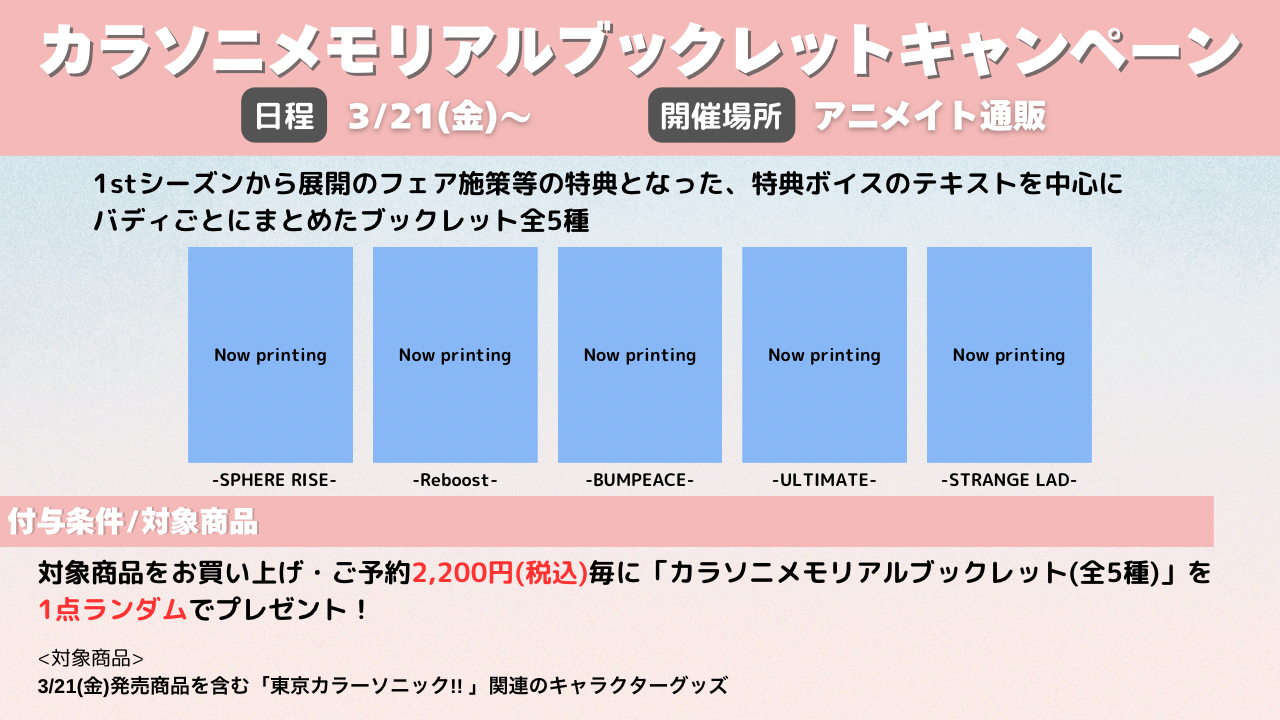 カラソニメモリアルブックレットキャンペーン

日程 3/21(金)～ 開催場所 アニメイト通販

1stシーズンから展開のフェア施策等の特典となった、特典ボイスのテキストを中心にバディごとにまとめたブックレット全5種

Now printing
-SPHERE RISE-

Now printing
-Reboost-

Now printing
-BUMPEACE-

Now printing
-ULTIMATE-

Now printing
-STRANGE LAD-

付与条件/対象商品

対象商品をお買い上げ・ご予約2,200円(税込)毎に「カラソニメモリアルブックレット(全5種)」を1点ランダムでプレゼント！

<対象商品>
3/21(金)発売商品を含む「東京カラーソニック!!」関連のキャラクターグッズ